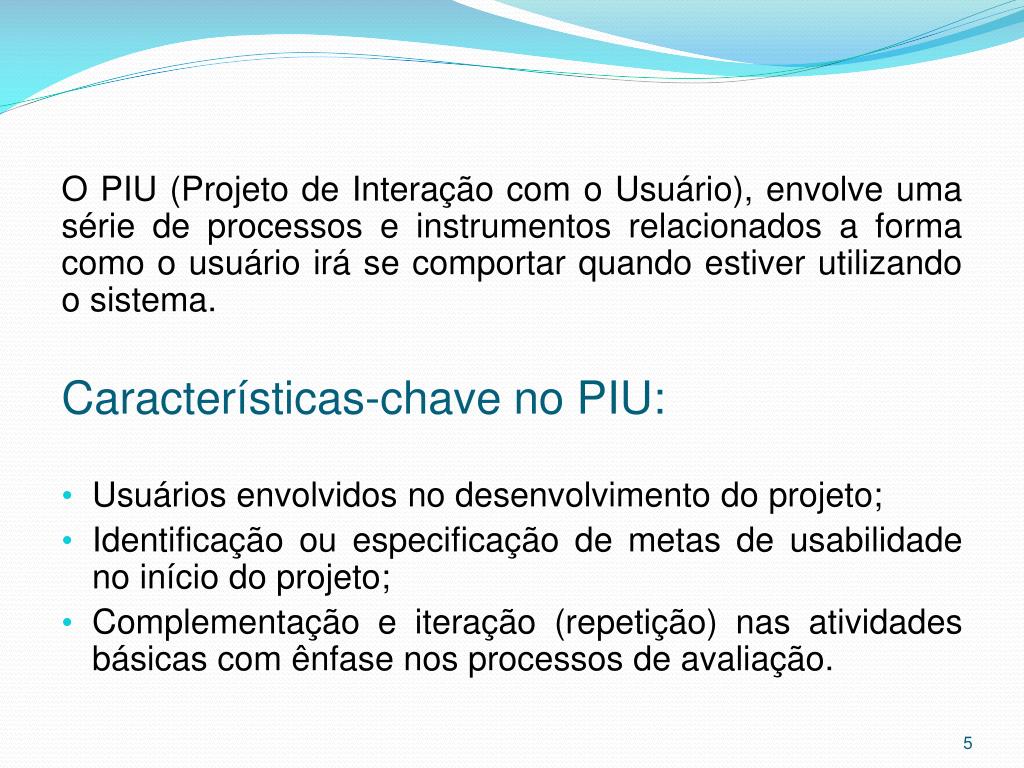 O PIU (Projeto de Interação com o Usuário), envolve uma série de processos e instrumentos relacionados a forma como o usuário irá se comportar quando estiver utilizando o sistema.

Características-chave no PIU:

• Usuários envolvidos no desenvolvimento do projeto;
• Identificação ou especificação de metas de usabilidade no início do projeto;
• Complementação e iteração (repetição) nas atividades básicas com ênfase nos processos de avaliação.

5